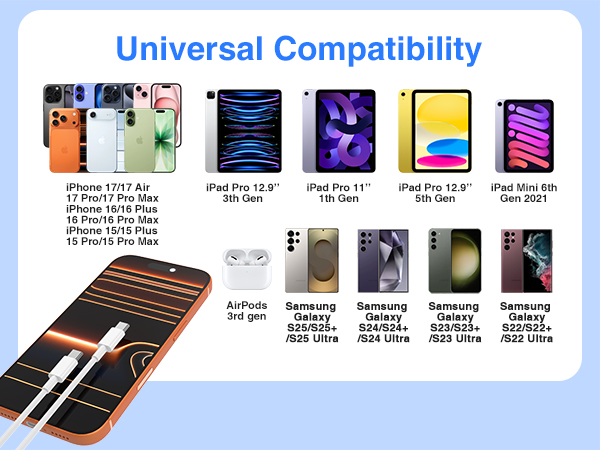 Universal Compatibility

iPhone 17/17 Air
17 Pro/17 Pro Max
iPhone 16/16 Plus
16 Pro/16 Pro Max
iPhone 15/15 Plus
15 Pro/15 Pro Max

iPad Pro 12.9''
3th Gen

iPad Pro 11''
1th Gen

iPad Pro 12.9''
5th Gen

iPad Mini 6th
Gen 2021

AirPods
3rd gen

Samsung
Galaxy
S25/S25+
/S25 Ultra

Samsung
Galaxy
S24/S24+
/S24 Ultra

Samsung
Galaxy
S23/S23+
/S23 Ultra

Samsung
Galaxy
S22/S22+
/S22 Ultra